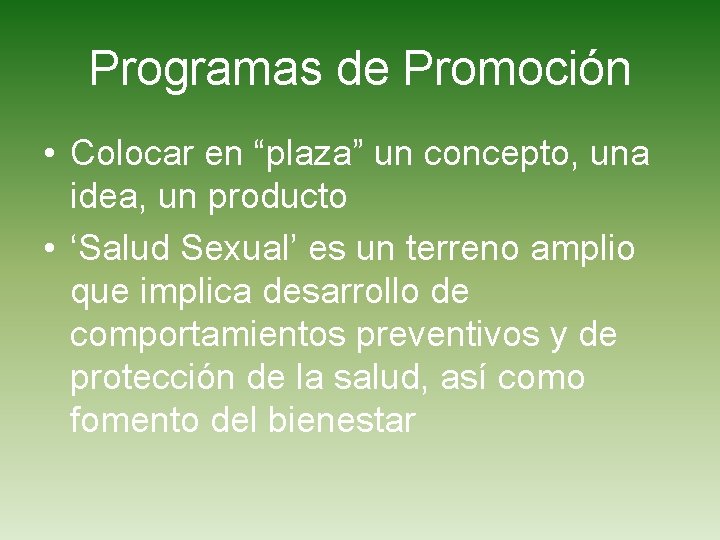 Programas de Promoción

• Colocar en “plaza” un concepto, una idea, un producto
• ‘Salud Sexual’ es un terreno amplio que implica desarrollo de comportamientos preventivos y de protección de la salud, así como fomento del bienestar